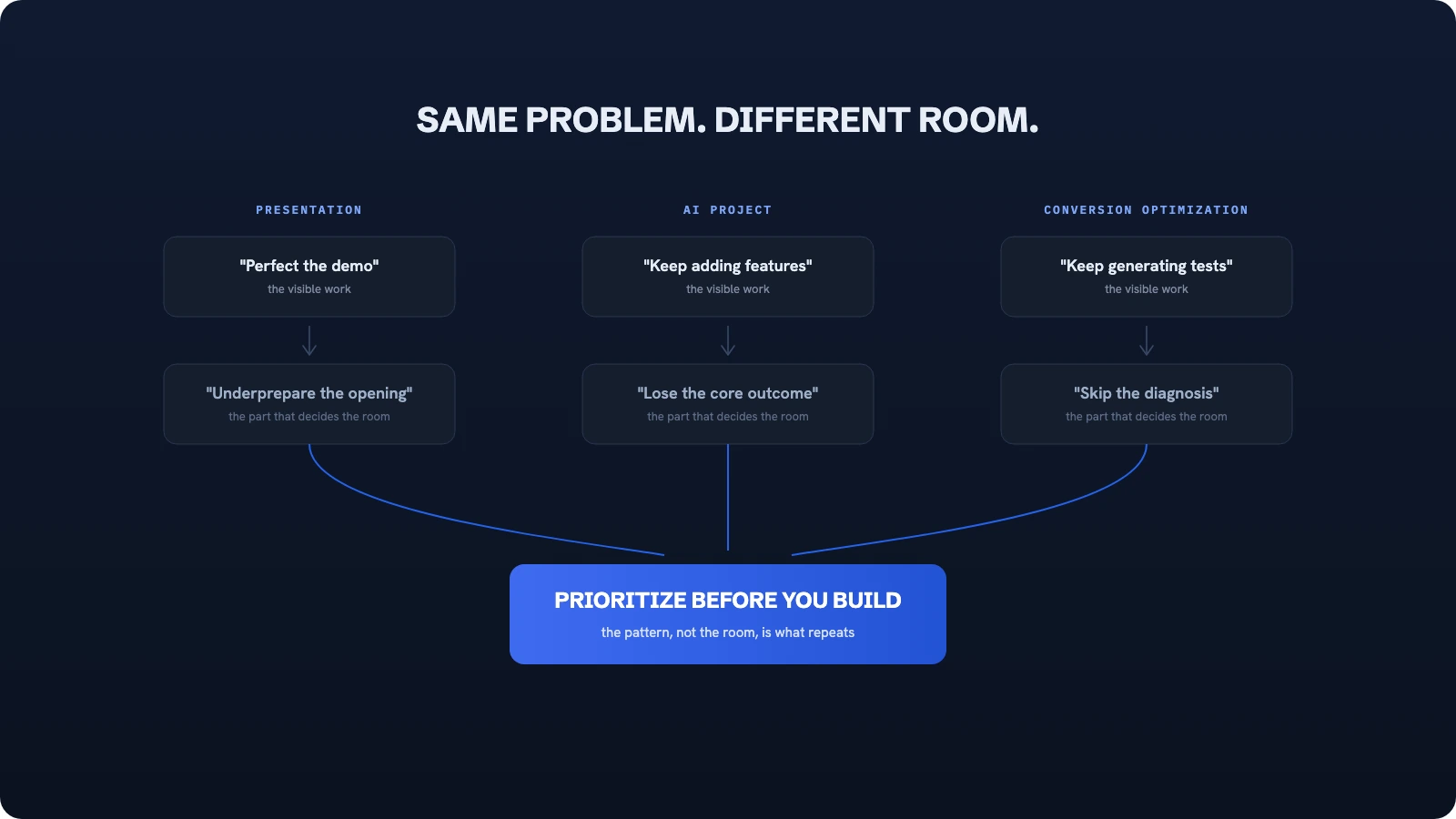 SAME PROBLEM. DIFFERENT ROOM.

PRESENTATION

"Perfect the demo"
the visible work

"Underprepare the opening"
the part that decides the room

AI PROJECT

"Keep adding features"
the visible work

"Lose the core outcome"
the part that decides the room

CONVERSION OPTIMIZATION

"Keep generating tests"
the visible work

"Skip the diagnosis"
the part that decides the room

PRIORITIZE BEFORE YOU BUILD
the pattern, not the room, is what repeats